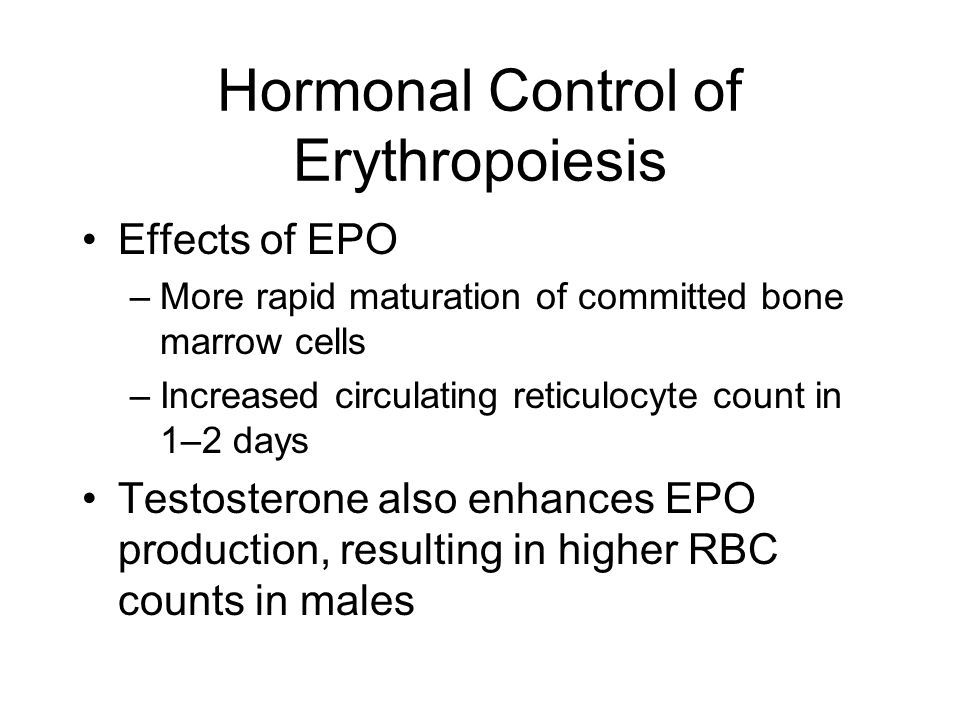 Hormonal Control of Erythropoiesis

• Effects of EPO
– More rapid maturation of committed bone marrow cells
– Increased circulating reticulocyte count in 1–2 days

• Testosterone also enhances EPO production, resulting in higher RBC counts in males